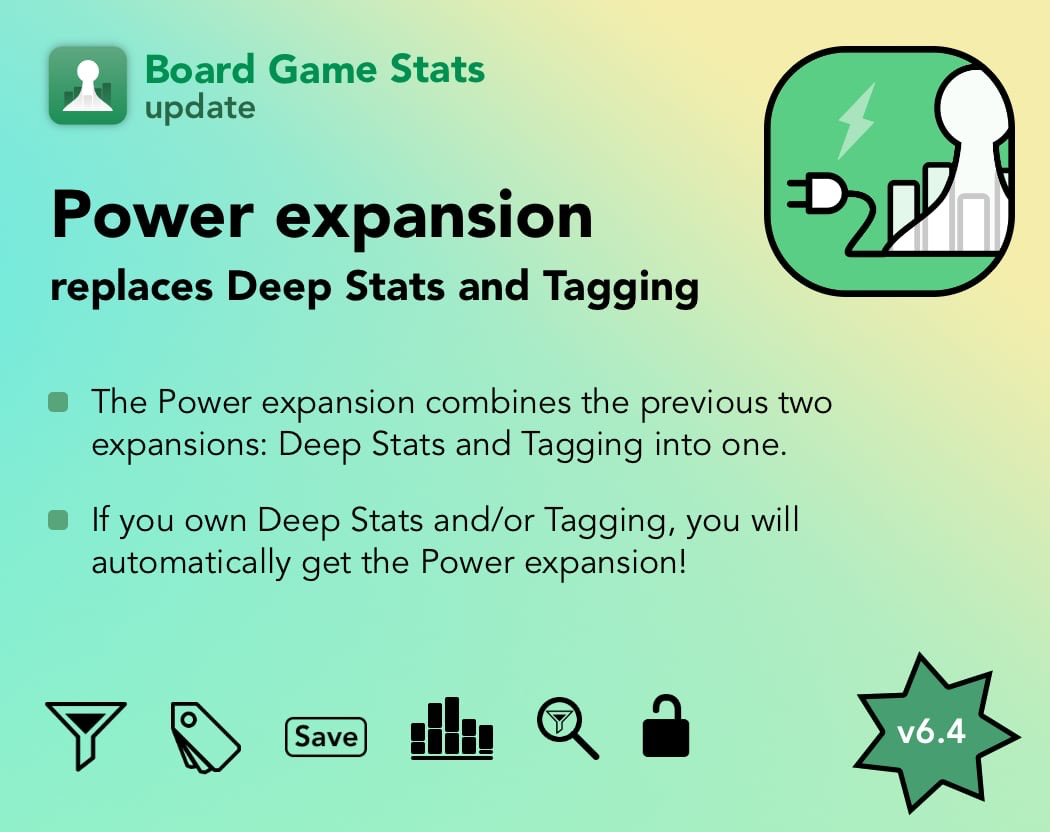 Board Game Stats
update

Power expansion
replaces Deep Stats and Tagging

The Power expansion combines the previous two expansions: Deep Stats and Tagging into one.

If you own Deep Stats and/or Tagging, you will automatically get the Power expansion!

Save

v6.4